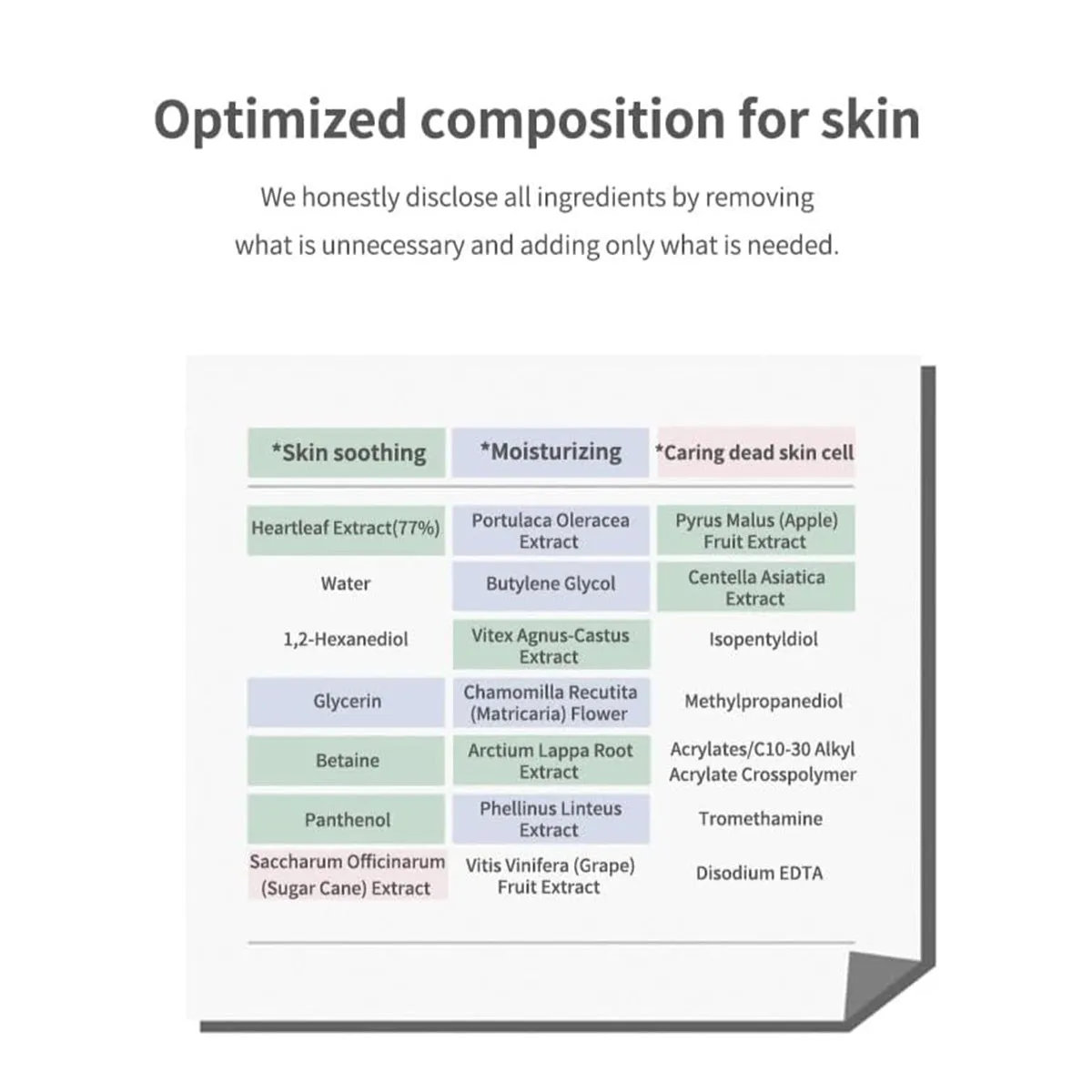 Optimized composition for skin

We honestly disclose all ingredients by removing what is unnecessary and adding only what is needed.

| *Skin soothing | *Moisturizing | *Caring dead skin cell |
|---|---|---|
| Heartleaf Extract(77%) | Portulaca Oleracea Extract | Pyrus Malus (Apple) Fruit Extract |
| Water | Butylene Glycol | Centella Asiatica Extract |
| 1,2-Hexanediol | Vitex Agnus-Castus Extract | Isopentyldiol |
| Glycerin | Chamomilla Recutita (Matricaria) Flower | Methylpropanediol |
| Betaine | Arctium Lappa Root Extract | Acrylates/C10-30 Alkyl Acrylate Crosspolymer |
| Panthenol | Phellinus Linteus Extract | Tromethamine |
| Saccharum Officinarum (Sugar Cane) Extract | Vitis Vinifera (Grape) Fruit Extract | Disodium EDTA |